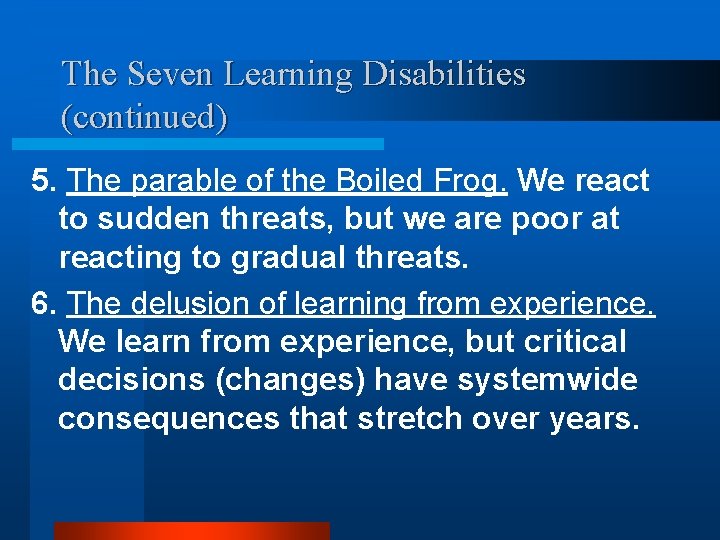 The Seven Learning Disabilities (continued)

5. The parable of the Boiled Frog. We react to sudden threats, but we are poor at reacting to gradual threats.

6. The delusion of learning from experience. We learn from experience, but critical decisions (changes) have systemwide consequences that stretch over years.